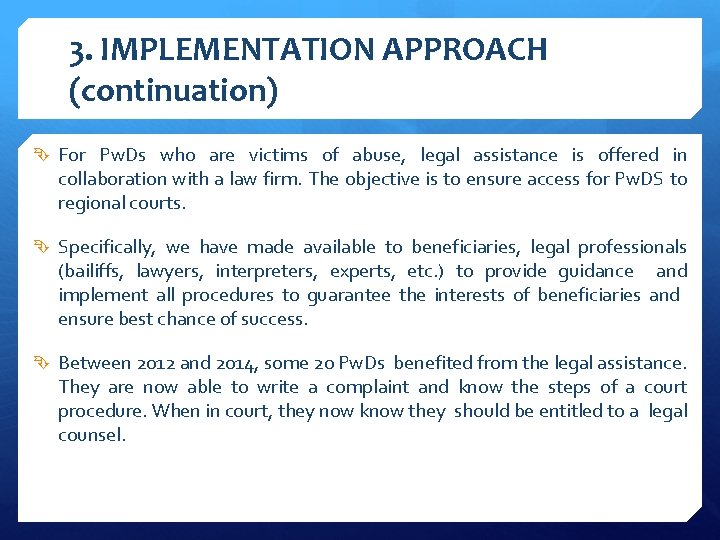 3. IMPLEMENTATION APPROACH (continuation)

For PwDs who are victims of abuse, legal assistance is offered in collaboration with a law firm. The objective is to ensure access for PwDS to regional courts.

Specifically, we have made available to beneficiaries, legal professionals (bailiffs, lawyers, interpreters, experts, etc.) to provide guidance and implement all procedures to guarantee the interests of beneficiaries and ensure best chance of success.

Between 2012 and 2014, some 20 PwDs benefited from the legal assistance. They are now able to write a complaint and know the steps of a court procedure. When in court, they now know they should be entitled to a legal counsel.